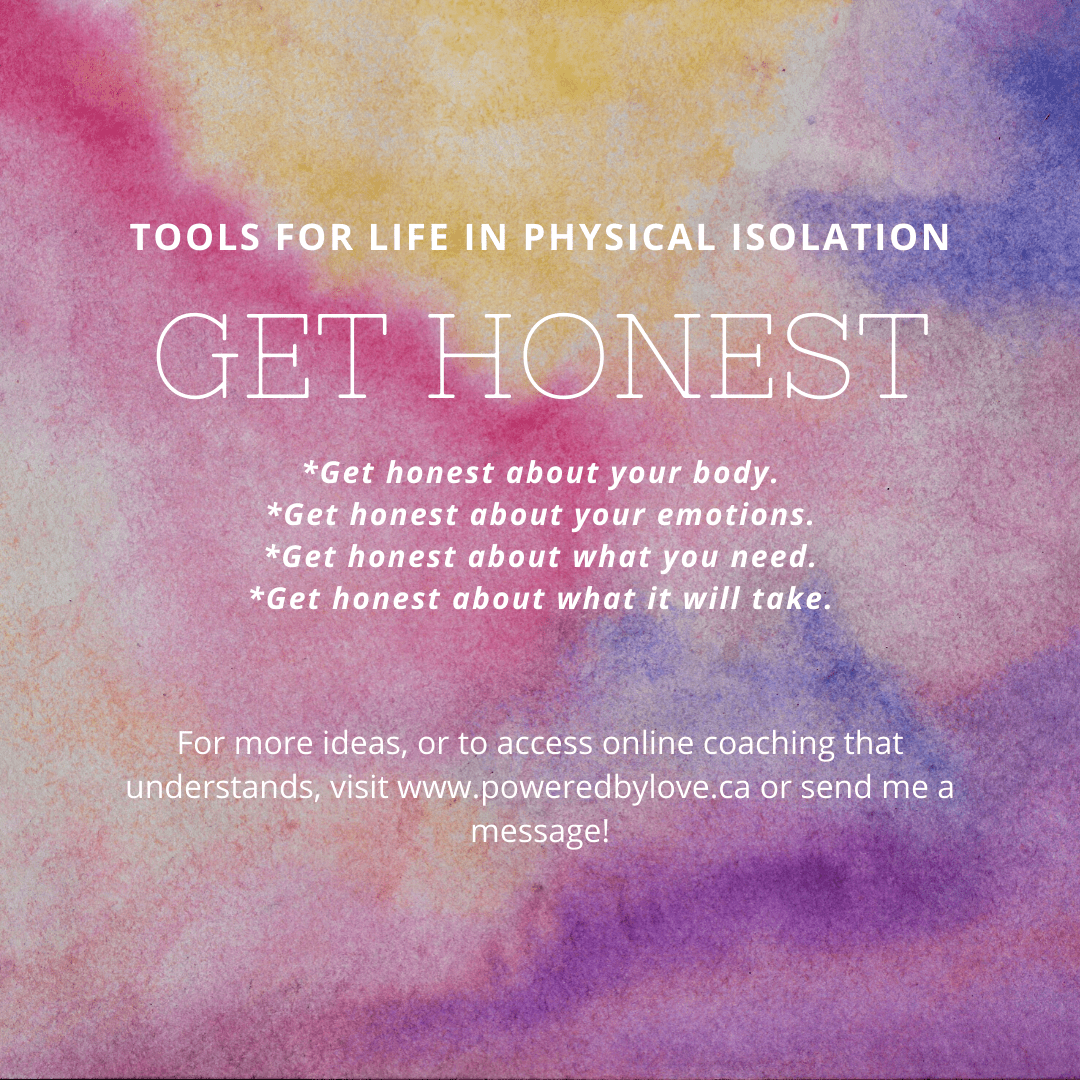 TOOLS FOR LIFE IN PHYSICAL ISOLATION

GET HONEST

*Get honest about your body.
*Get honest about your emotions.
*Get honest about what you need.
*Get honest about what it will take.

For more ideas, or to access online coaching that understands, visit www.poweredbylove.ca or send me a message!